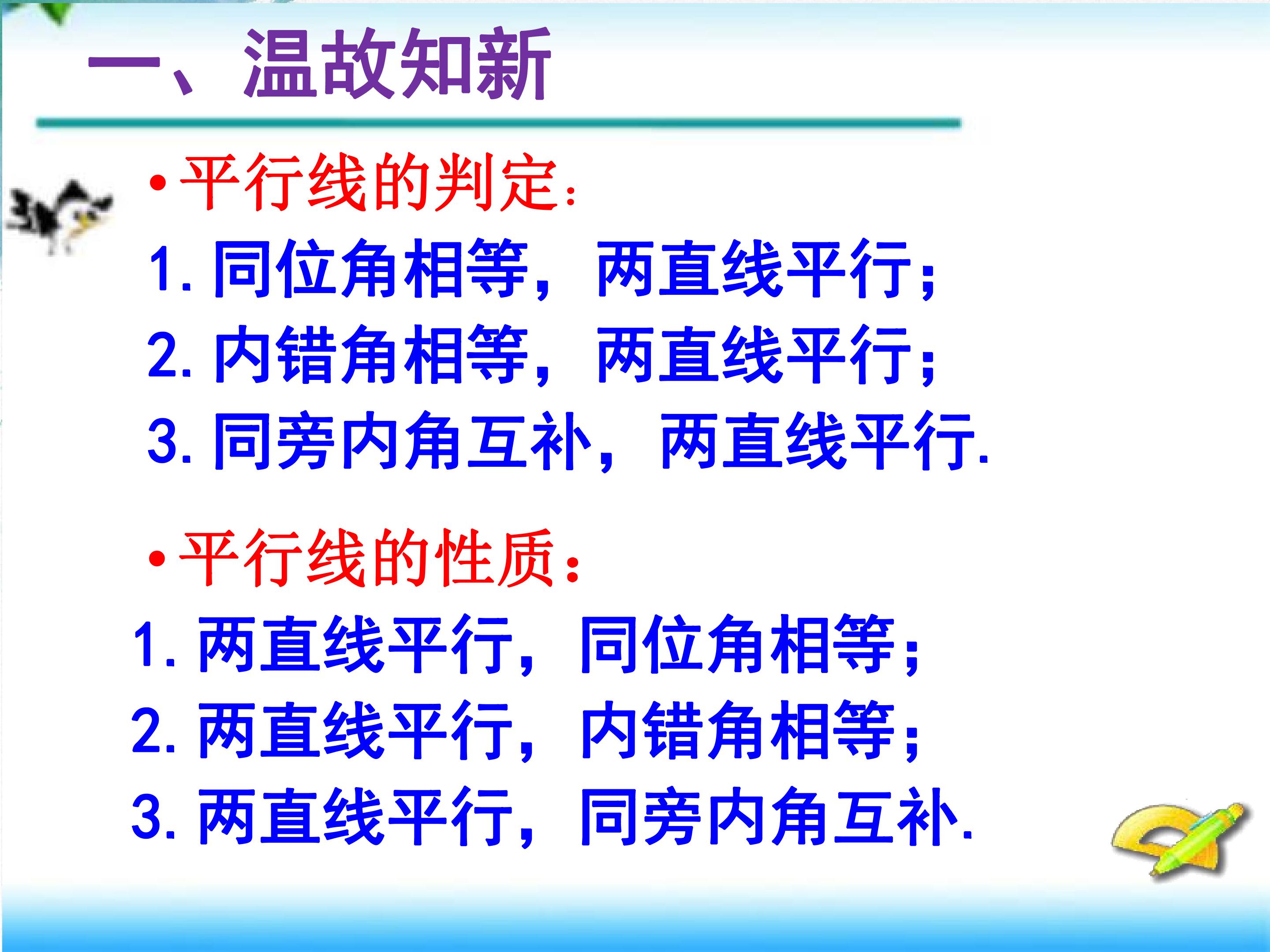 一、温故知新

• 平行线的判定:
1.同位角相等，两直线平行;
2.内错角相等，两直线平行;
3.同旁内角互补，两直线平行.

• 平行线的性质:
1.两直线平行，同位角相等;
2.两直线平行，内错角相等;
3.两直线平行，同旁内角互补.